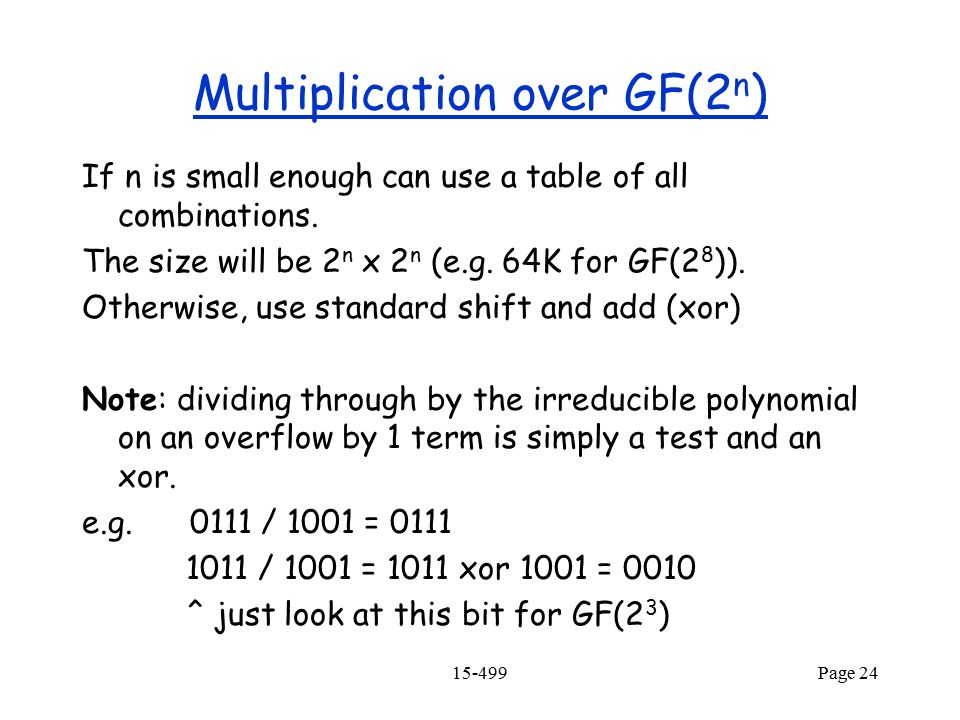 Multiplication over GF($2^n$)

If n is small enough can use a table of all combinations.

The size will be $2^n$ x $2^n$ (e.g. 64K for GF($2^8$)).

Otherwise, use standard shift and add (xor)

Note: dividing through by the irreducible polynomial on an overflow by 1 term is simply a test and an xor.

e.g. 0111 / 1001 = 0111

1011 / 1001 = 1011 xor 1001 = 0010

^ just look at this bit for GF($2^3$)

15-499

Page 24